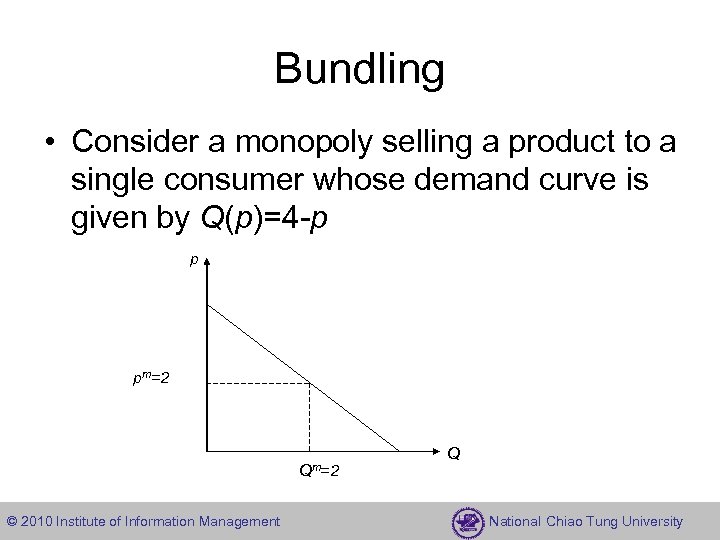 Bundling

• Consider a monopoly selling a product to a single consumer whose demand curve is given by $Q(p)=4-p$

$p$

$p^m=2$

$Q$

$Q^m=2$

© 2010 Institute of Information Management

National Chiao Tung University